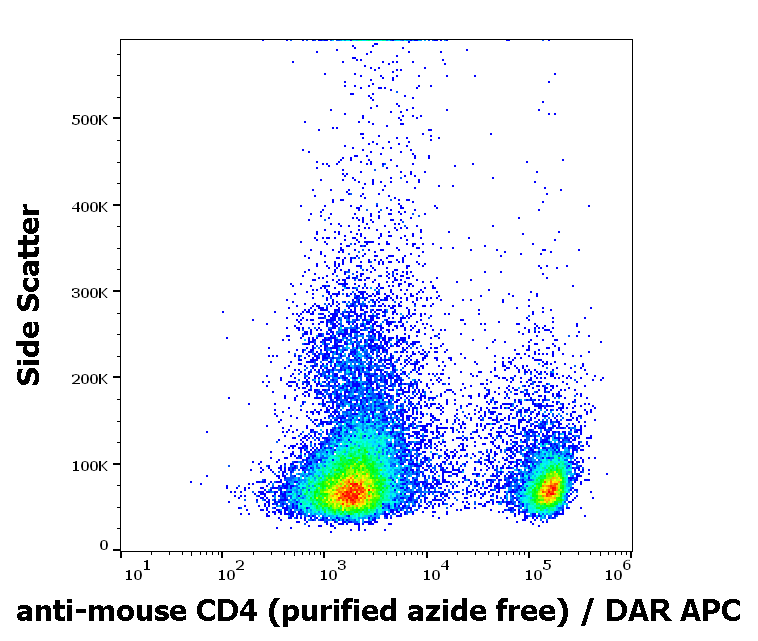 Side Scatter

500K
400K
300K
200K
100K
0

$10^1$ $10^2$ $10^3$ $10^4$ $10^5$ $10^6$

anti-mouse CD4 (purified azide free) / DAR APC